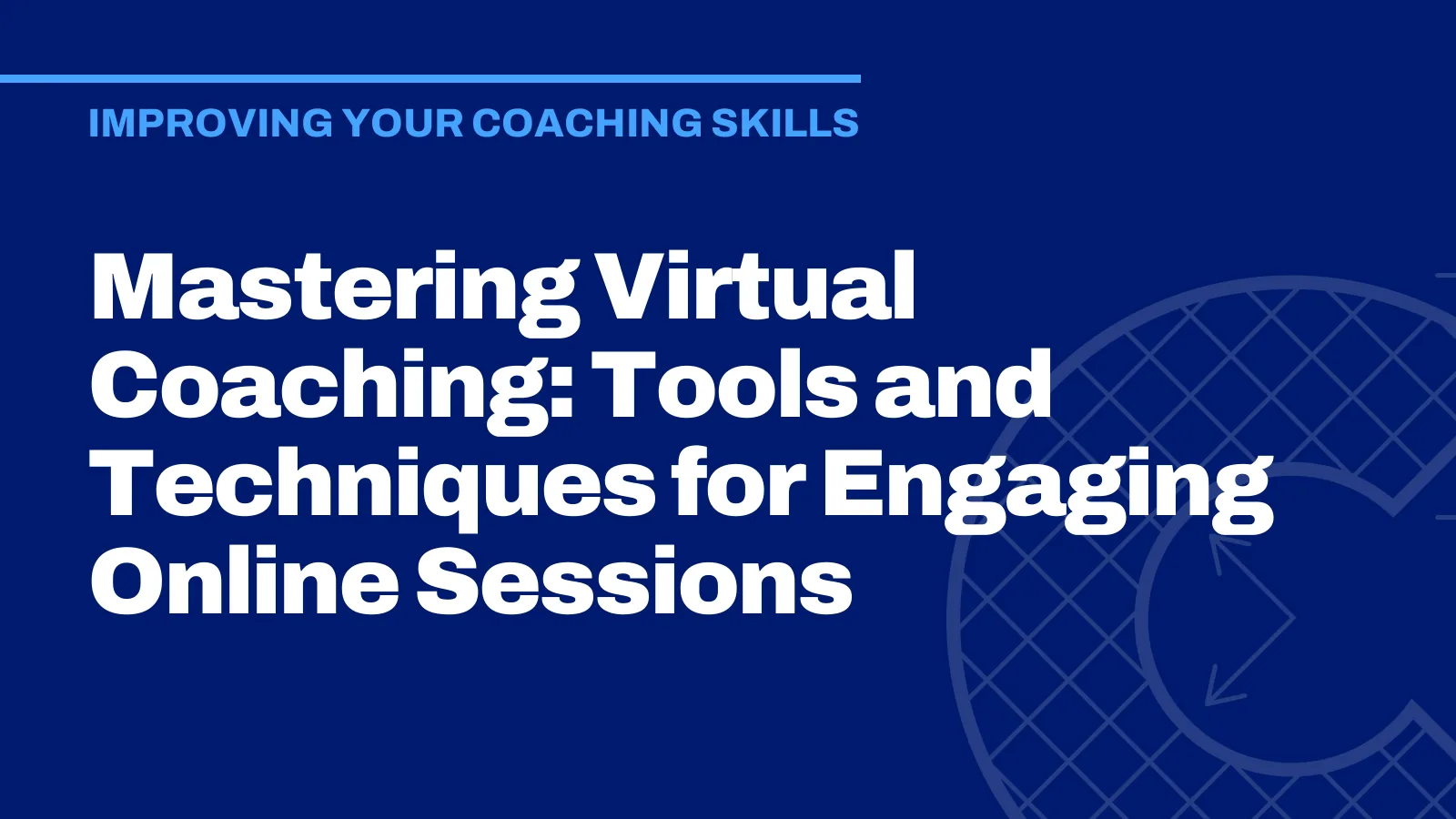 IMPROVING YOUR COACHING SKILLS

Mastering Virtual Coaching: Tools and Techniques for Engaging Online Sessions